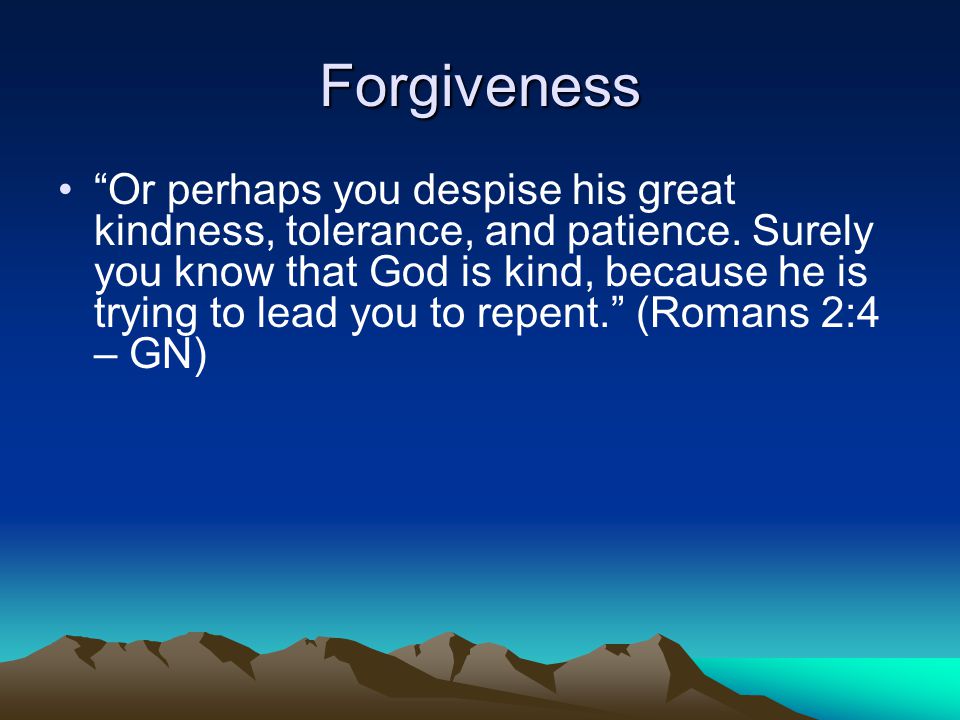 Forgiveness

• “Or perhaps you despise his great kindness, tolerance, and patience. Surely you know that God is kind, because he is trying to lead you to repent.” (Romans 2:4 – GN)